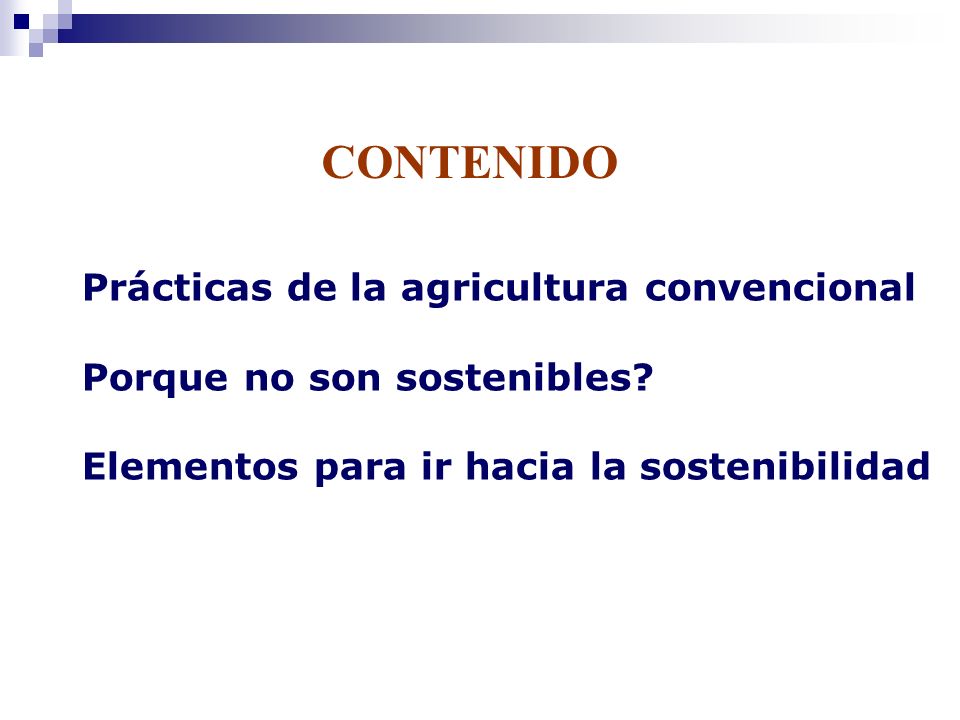 CONTENIDO

Prácticas de la agricultura convencional

Porque no son sostenibles?

Elementos para ir hacia la sostenibilidad